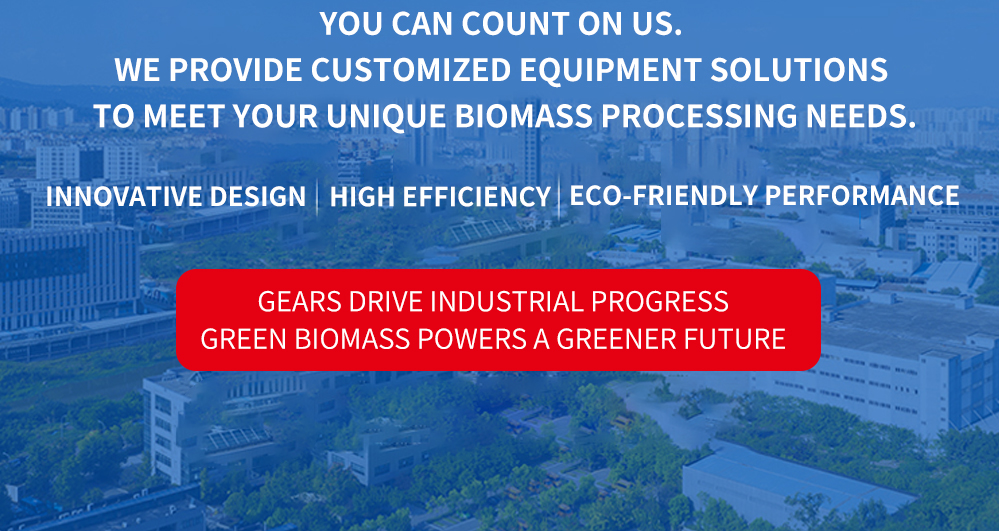 YOU CAN COUNT ON US.
WE PROVIDE CUSTOMIZED EQUIPMENT SOLUTIONS
TO MEET YOUR UNIQUE BIOMASS PROCESSING NEEDS.

INNOVATIVE DESIGN | HIGH EFFICIENCY | ECO-FRIENDLY PERFORMANCE

GEARS DRIVE INDUSTRIAL PROGRESS
GREEN BIOMASS POWERS A GREENER FUTURE